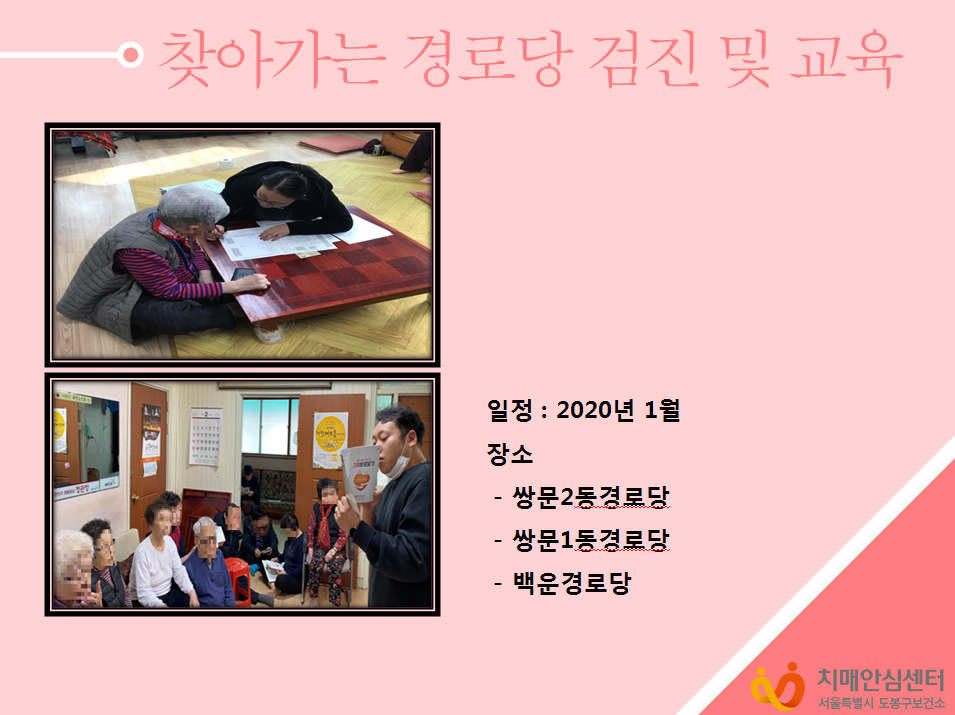 찾아가는 경로당 검진 및 교육

일정 : 2020년 1월

장소

- 쌍문2동경로당

- 쌍문1동경로당

- 백운경로당

치매안심센터
서울특별시 도봉구보건소